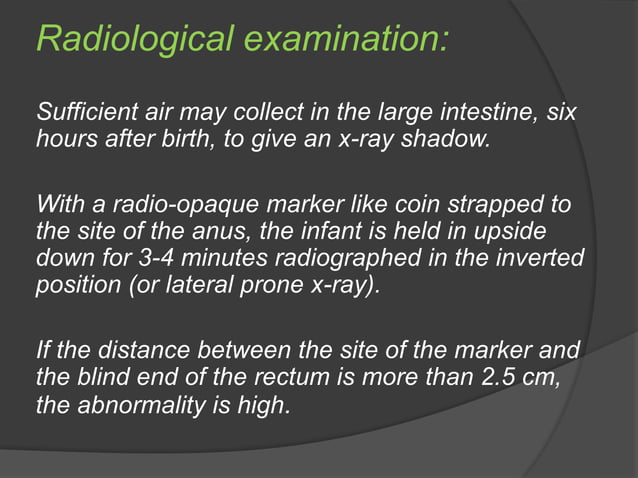 Radiological examination:

Sufficient air may collect in the large intestine, six hours after birth, to give an x-ray shadow.

With a radio-opaque marker like coin strapped to the site of the anus, the infant is held in upside down for 3-4 minutes radiographed in the inverted position (or lateral prone x-ray).

If the distance between the site of the marker and the blind end of the rectum is more than 2.5 cm, the abnormality is high.